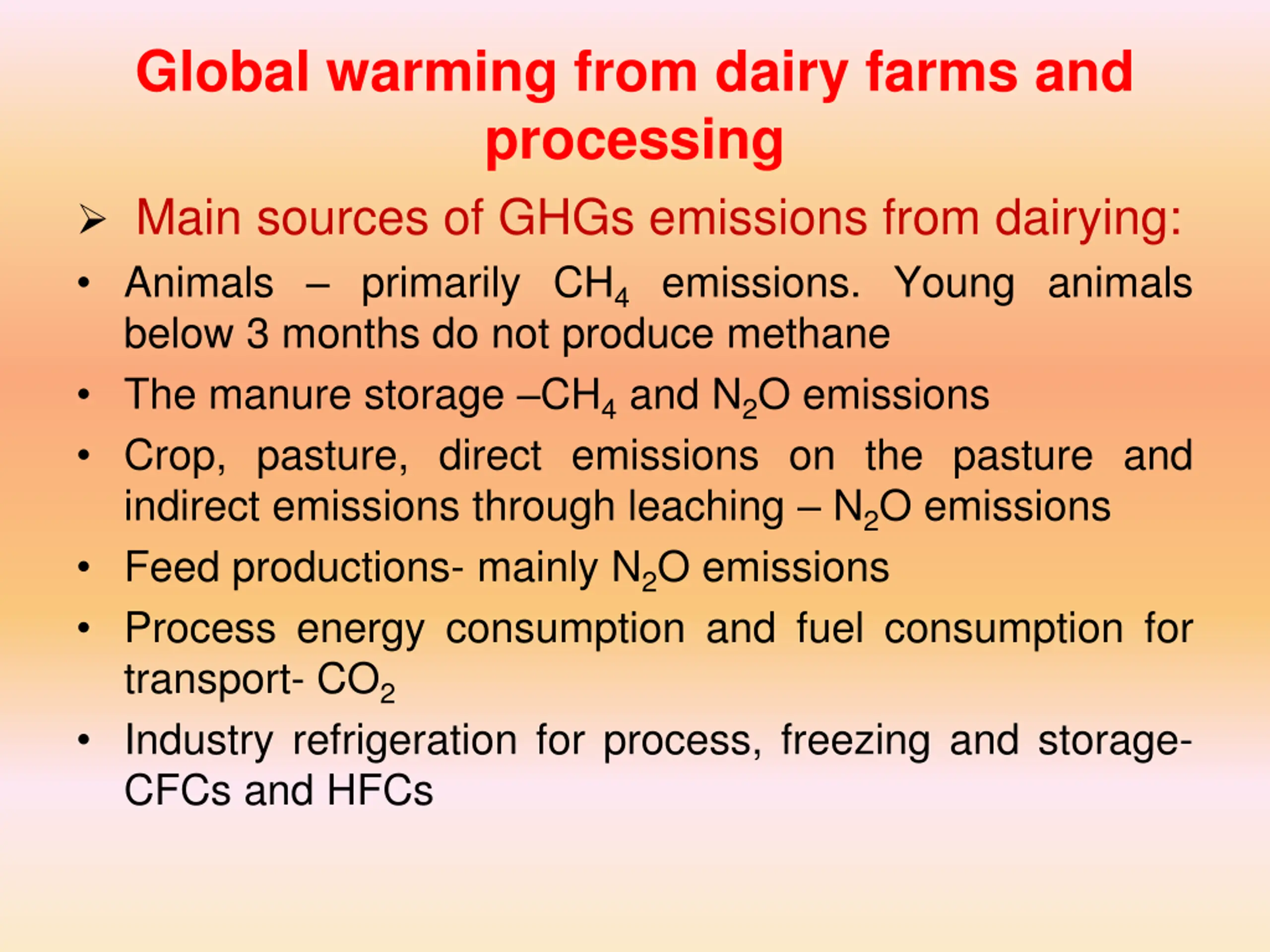 Global warming from dairy farms and processing

➢ Main sources of GHGs emissions from dairying:

• Animals – primarily $CH_4$ emissions. Young animals below 3 months do not produce methane

• The manure storage –$CH_4$ and $N_2O$ emissions

• Crop, pasture, direct emissions on the pasture and indirect emissions through leaching – $N_2O$ emissions

• Feed productions- mainly $N_2O$ emissions

• Process energy consumption and fuel consumption for transport- $CO_2$

• Industry refrigeration for process, freezing and storage- CFCs and HFCs